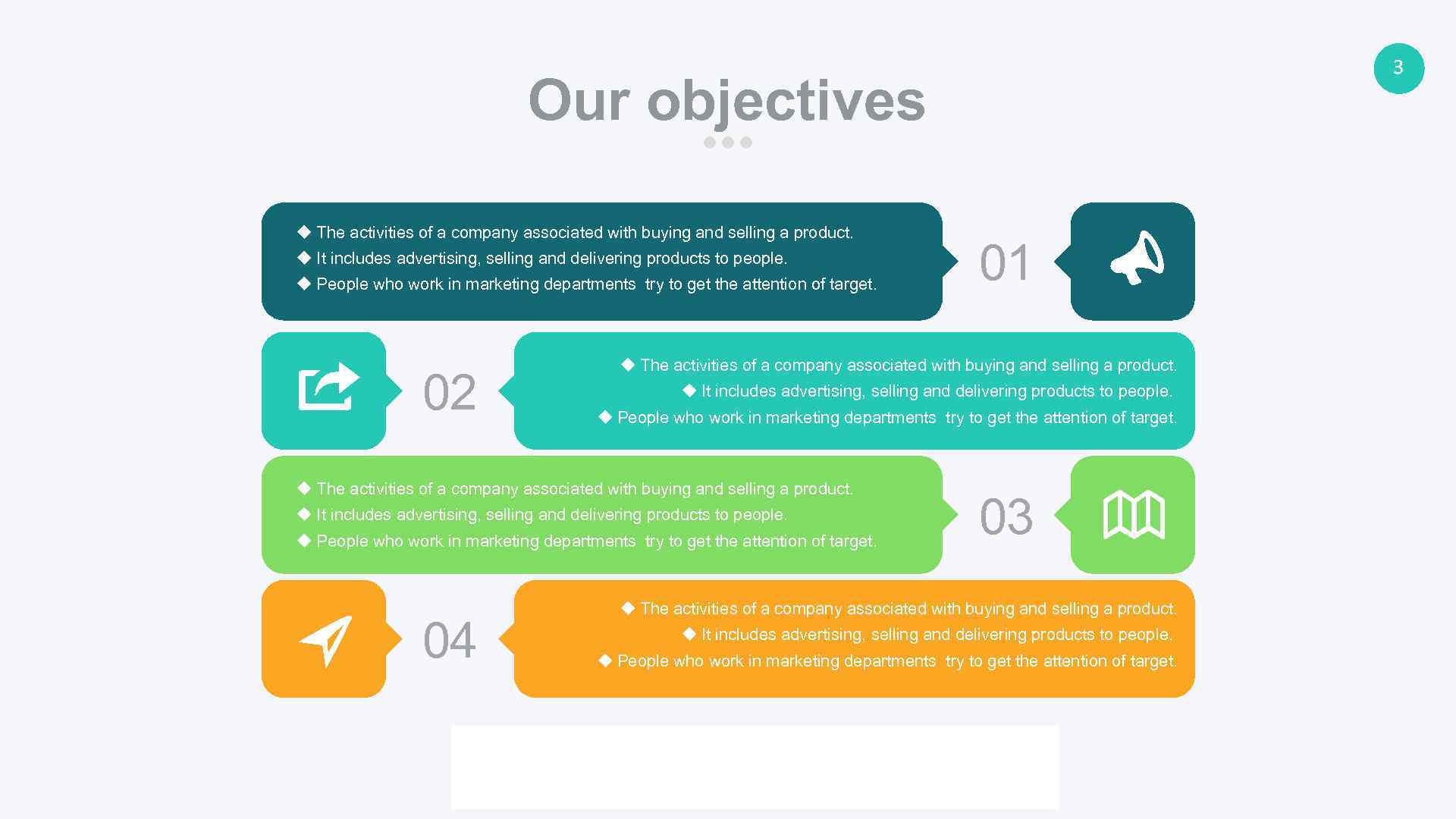 3

Our objectives

◆ The activities of a company associated with buying and selling a product.
◆ It includes advertising, selling and delivering products to people.
◆ People who work in marketing departments try to get the attention of target.

01

02

◆ The activities of a company associated with buying and selling a product.
◆ It includes advertising, selling and delivering products to people.
◆ People who work in marketing departments try to get the attention of target.

◆ The activities of a company associated with buying and selling a product.
◆ It includes advertising, selling and delivering products to people.
◆ People who work in marketing departments try to get the attention of target.

03

04

◆ The activities of a company associated with buying and selling a product.
◆ It includes advertising, selling and delivering products to people.
◆ People who work in marketing departments try to get the attention of target.